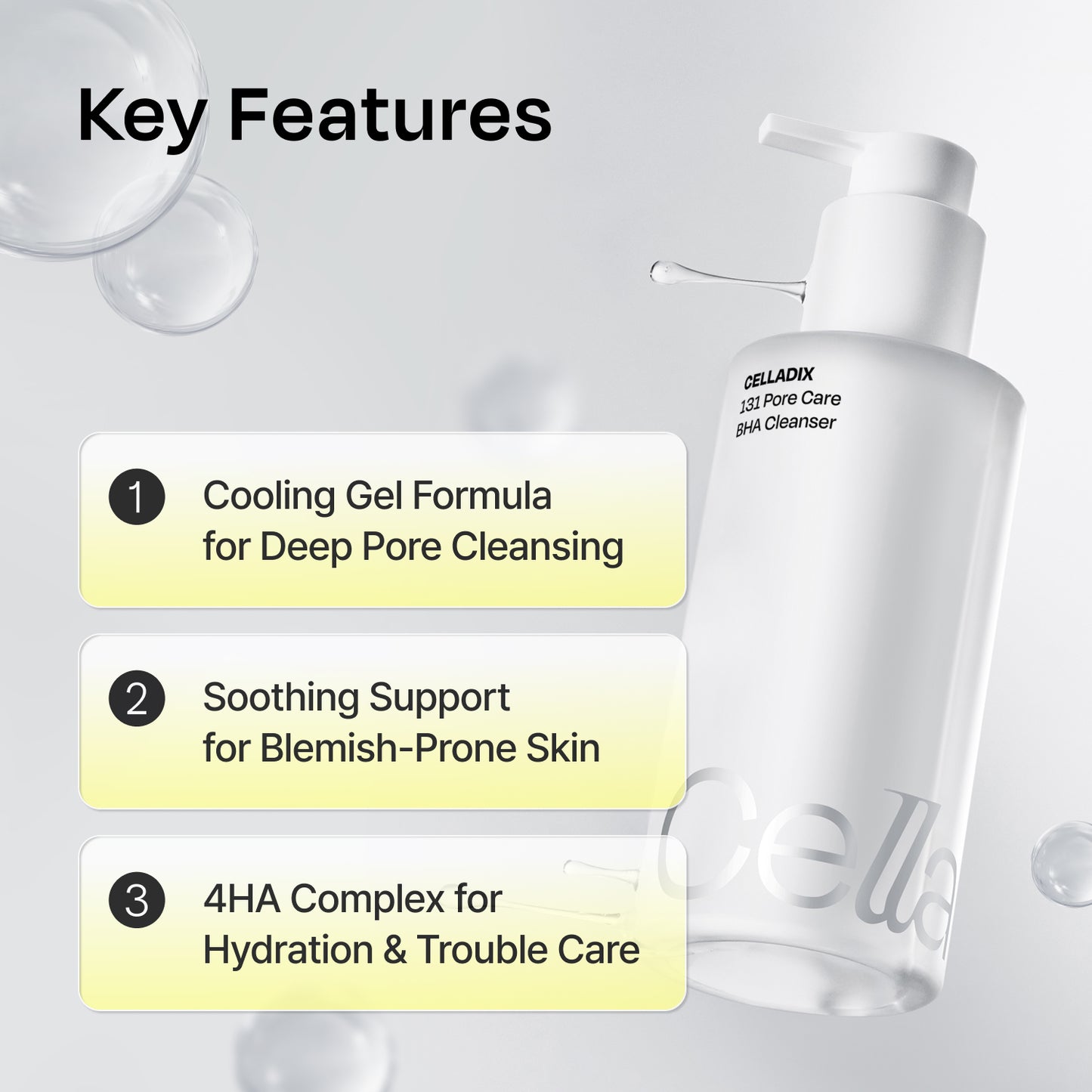 Key Features

CELLADIX
131 Pore Care
BHA Cleanser

1 Cooling Gel Formula for Deep Pore Cleansing

2 Soothing Support for Blemish-Prone Skin

3 4HA Complex for Hydration & Trouble Care

Cella